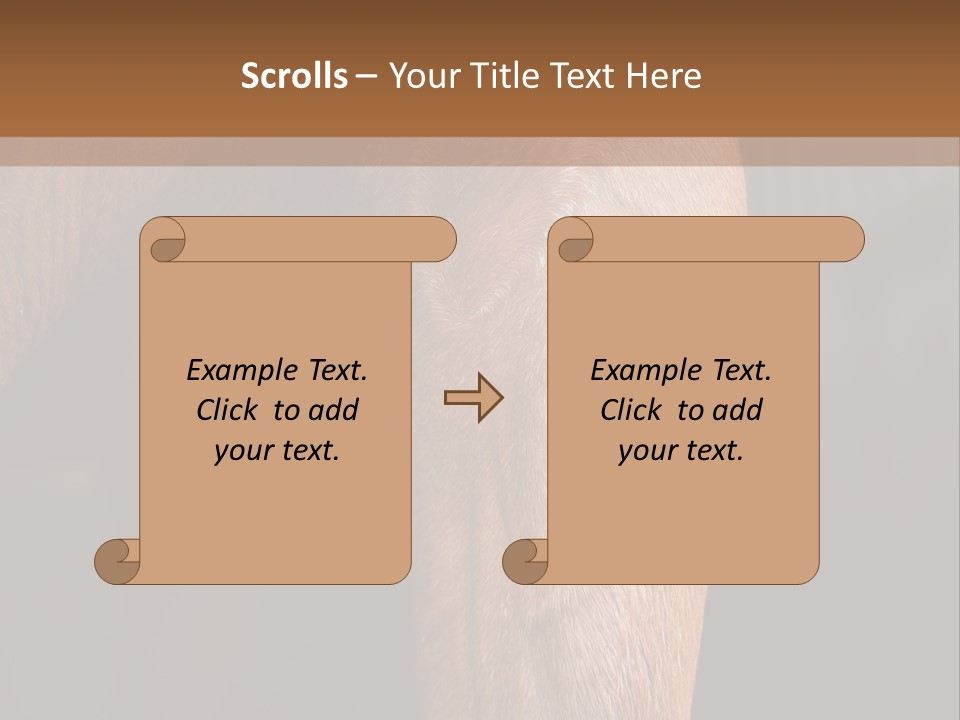 Scrolls – Your Title Text Here

Example Text. Click to add your text.

Example Text. Click to add your text.